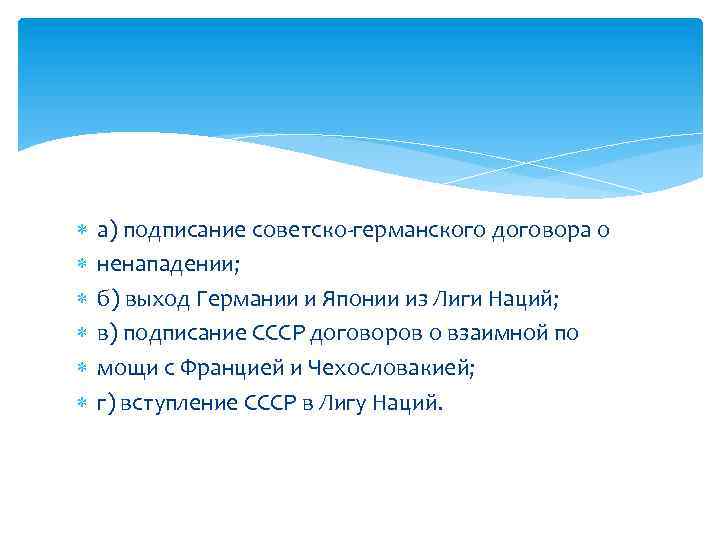 а) подписание советско-германского договора о
ненападении;
б) выход Германии и Японии из Лиги Наций;
в) подписание СССР договоров о взаимной по
мощи с Францией и Чехословакией;
г) вступление СССР в Лигу Наций.